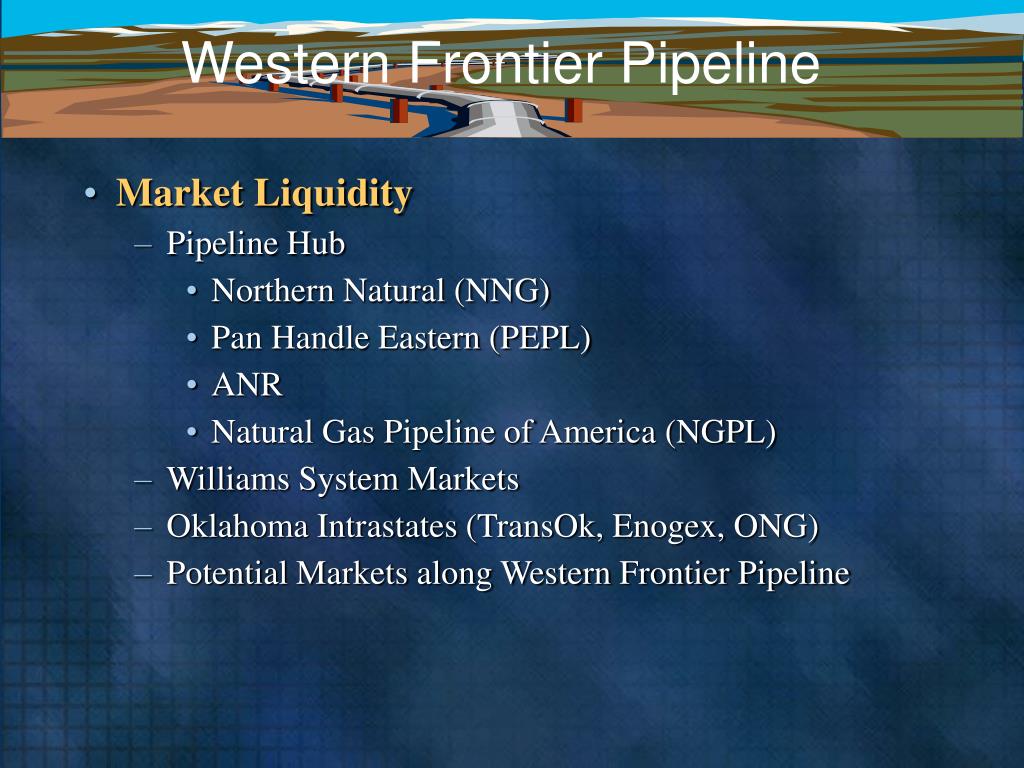 Western Frontier Pipeline

• Market Liquidity
– Pipeline Hub
• Northern Natural (NNG)
• Pan Handle Eastern (PEPL)
• ANR
• Natural Gas Pipeline of America (NGPL)
– Williams System Markets
– Oklahoma Intrastates (TransOk, Enogex, ONG)
– Potential Markets along Western Frontier Pipeline